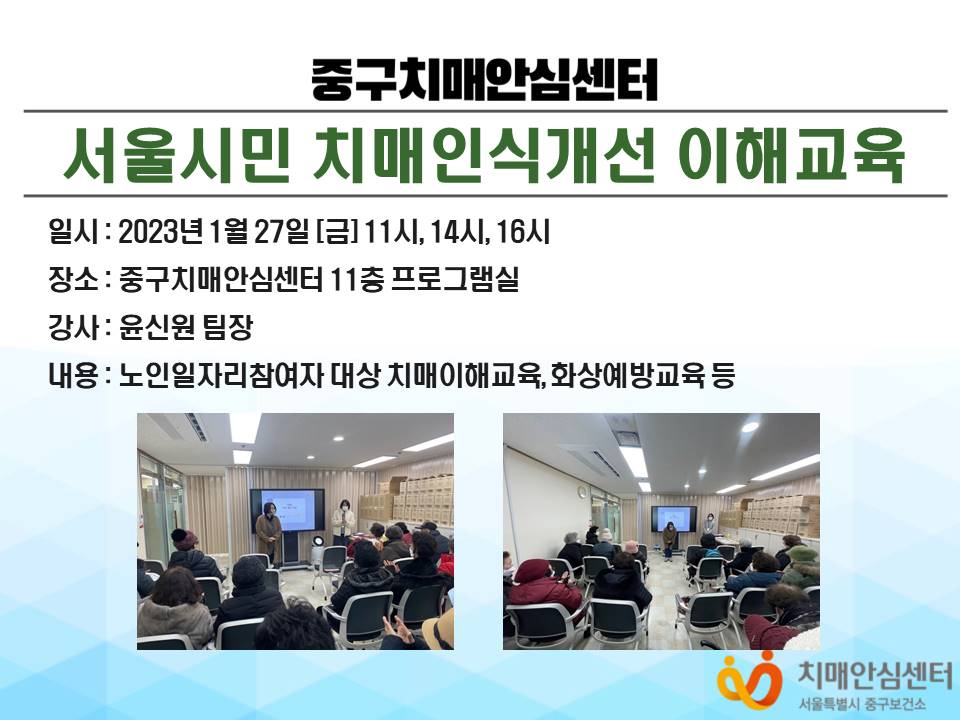 중구치매안심센터

서울시민 치매인식개선 이해교육

일시 : 2023년 1월 27일 [금] 11시, 14시, 16시

장소 : 중구치매안심센터 11층 프로그램실

강사 : 윤신원 팀장

내용 : 노인일자리참여자 대상 치매이해교육, 화상예방교육 등

치매안심센터
서울특별시 중구보건소